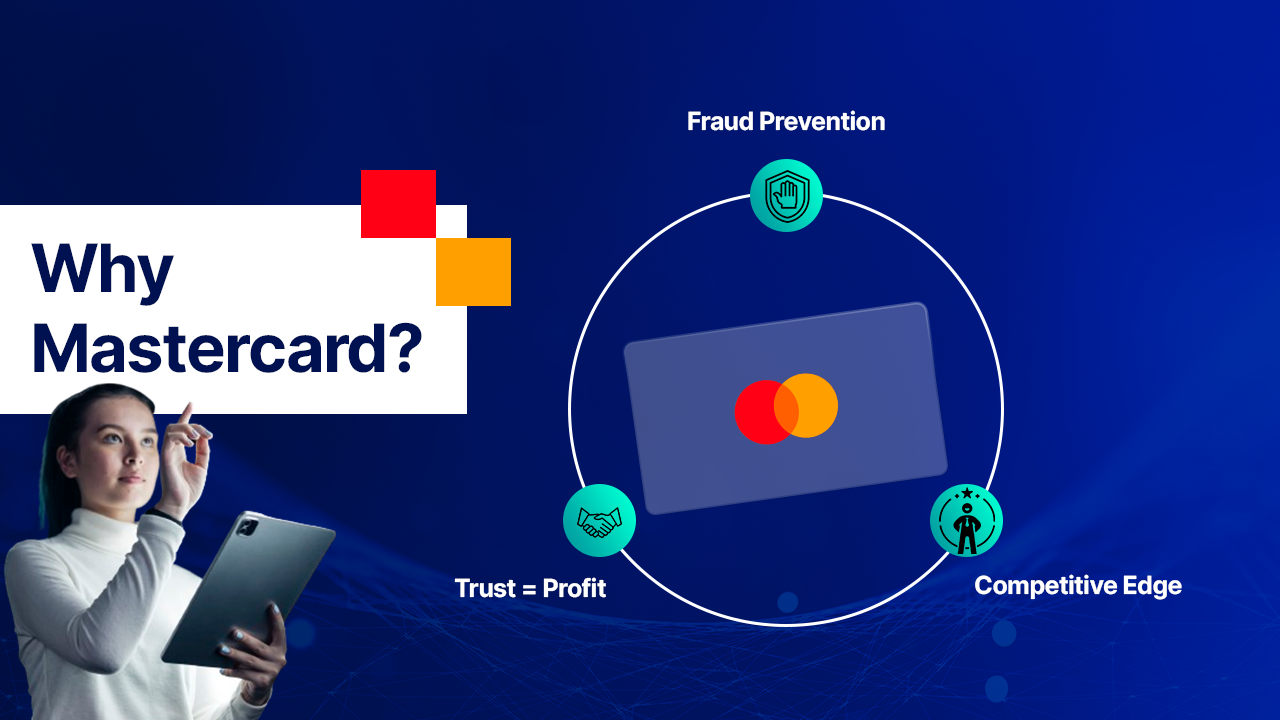 Why Mastercard?

Fraud Prevention

Trust = Profit

Competitive Edge